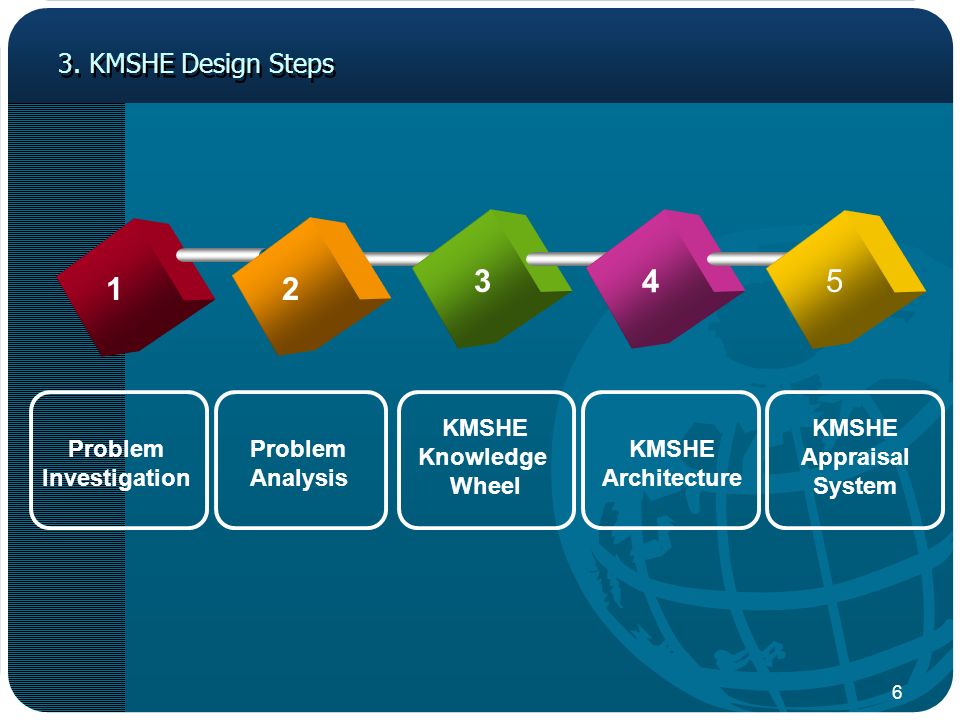 3. KMSHE Design Steps

1

2

3

4

5

Problem Investigation

Problem Analysis

KMSHE Knowledge Wheel

KMSHE Architecture

KMSHE Appraisal System

6